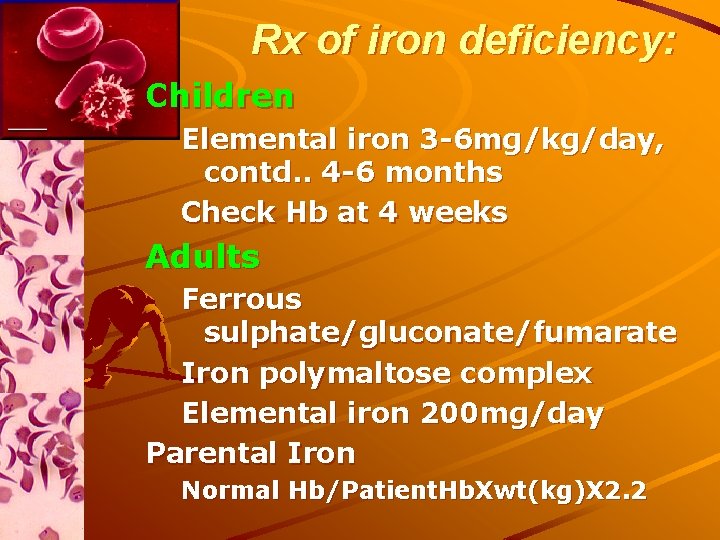 Rx of iron deficiency:

Children

Elemental iron 3-6mg/kg/day, contd.. 4-6 months

Check Hb at 4 weeks

Adults

Ferrous sulphate/gluconate/fumarate

Iron polymaltose complex

Elemental iron 200mg/day

Parental Iron

Normal Hb/PatientHbXwt(kg)X2.2